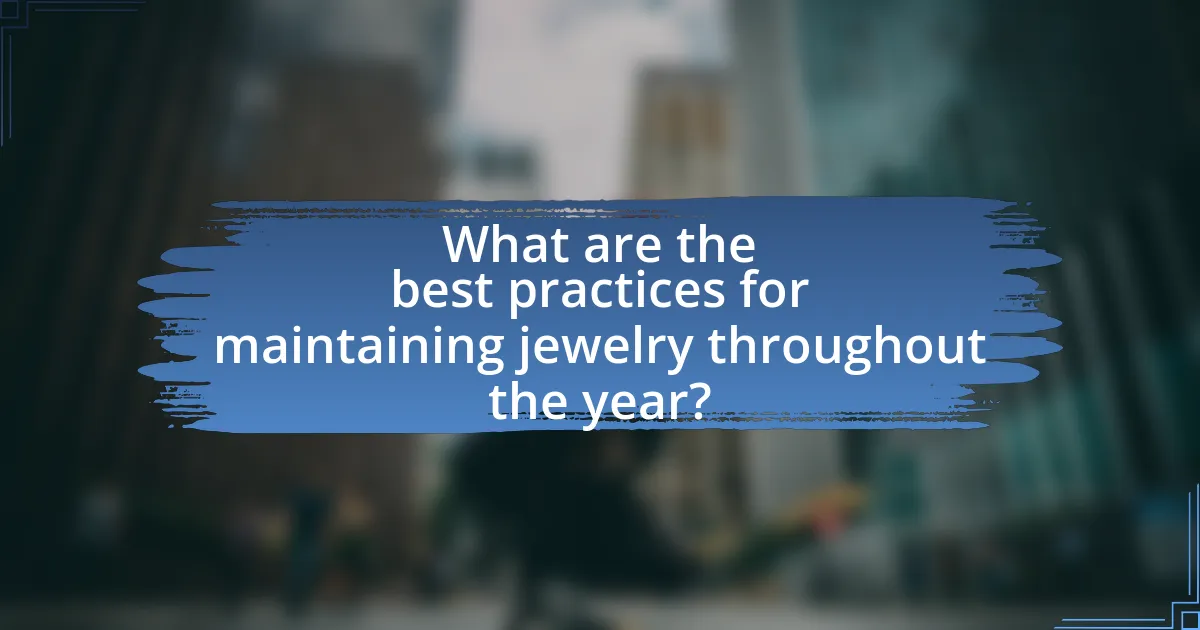 What are the best practices for maintaining jewelry throughout the year?